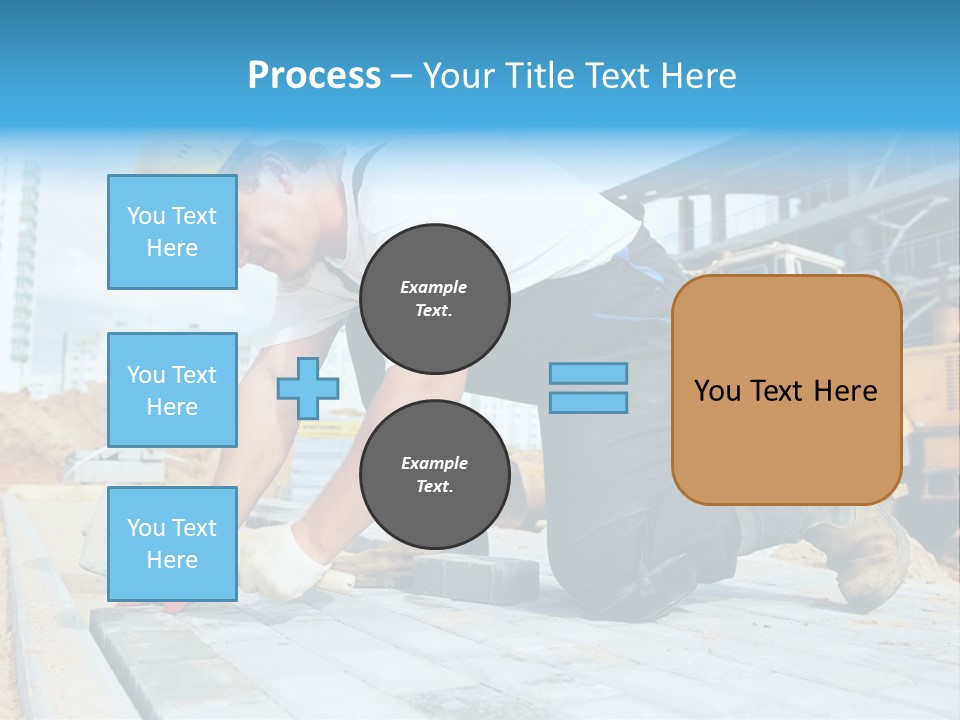 Process – Your Title Text Here

You Text Here

You Text Here

You Text Here

Example Text.

Example Text.

You Text Here